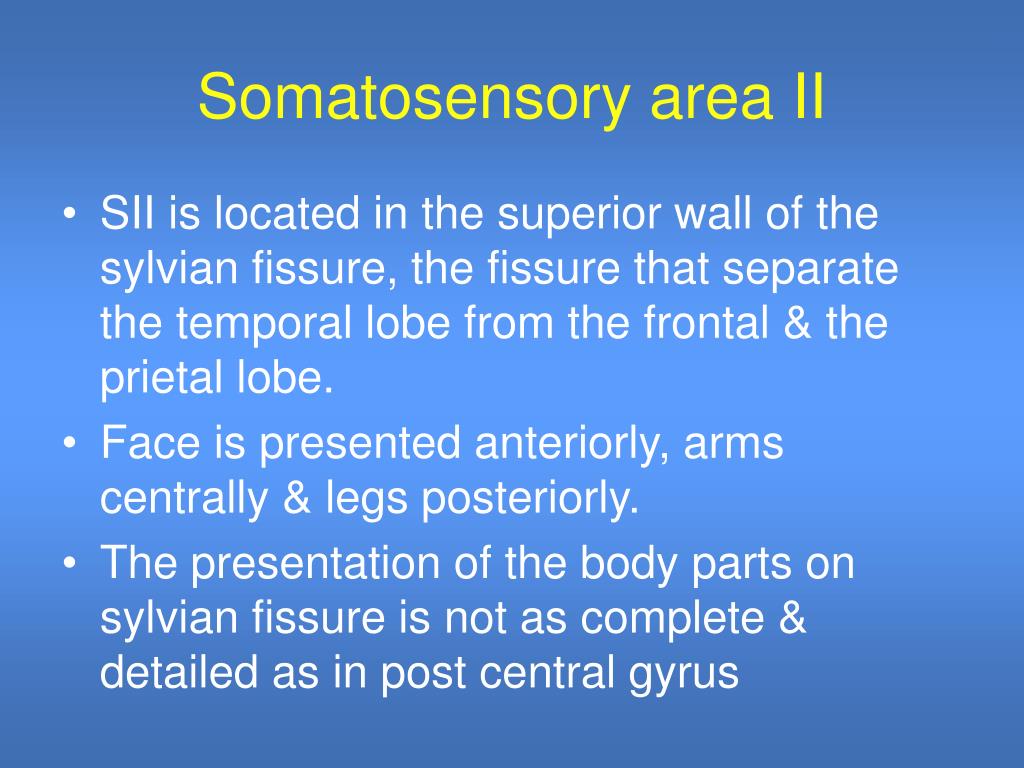 Somatosensory area II

• SII is located in the superior wall of the sylvian fissure, the fissure that separate the temporal lobe from the frontal & the prietal lobe.
• Face is presented anteriorly, arms centrally & legs posteriorly.
• The presentation of the body parts on sylvian fissure is not as complete & detailed as in post central gyrus